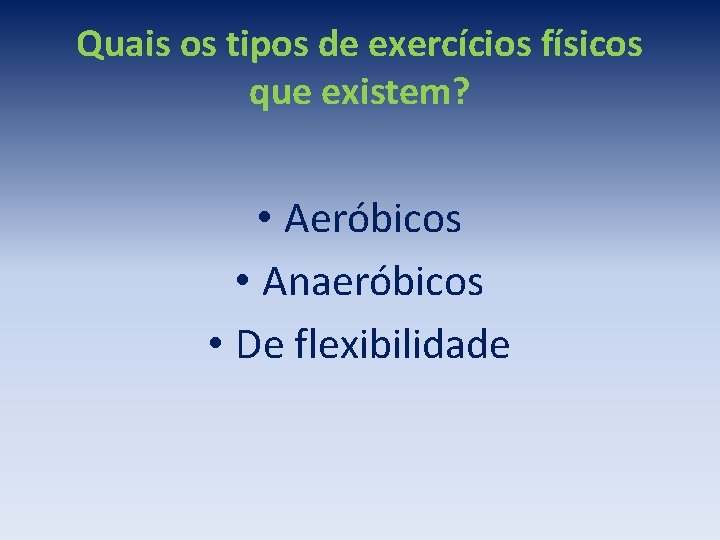 Quais os tipos de exercícios físicos que existem?

• Aeróbicos
• Anaeróbicos
• De flexibilidade